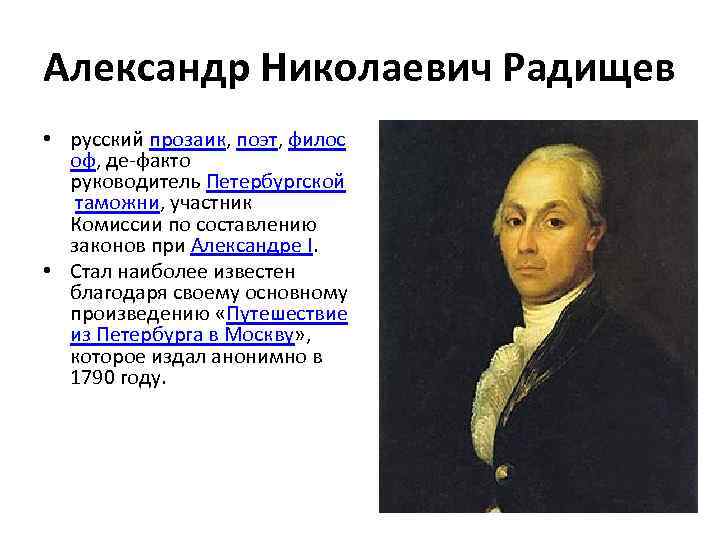 Александр Николаевич Радищев

• русский прозаик, поэт, философ, де-факто руководитель Петербургской таможни, участник Комиссии по составлению законов при Александре I.

• Стал наиболее известен благодаря своему основному произведению «Путешествие из Петербурга в Москву», которое издал анонимно в 1790 году.